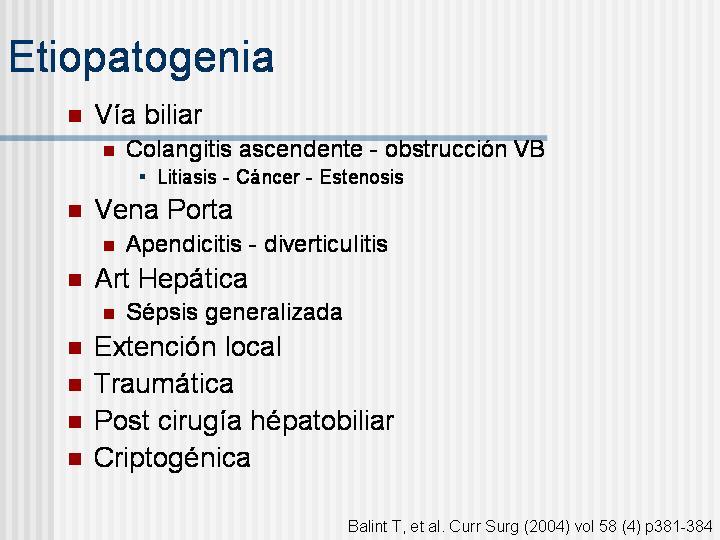 Etiopatogenia

- Vía biliar
  - Colangitis ascendente - obstrucción VB
    - Litiasis - Cáncer - Estenosis
- Vena Porta
  - Apendicitis - diverticulitis
- Art Hepática
  - Sépsis generalizada
- Extención local
- Traumática
- Post cirugía hépatobiliar
- Criptogénica

Balint T, et al. Curr Surg (2004) vol 58 (4) p381-384